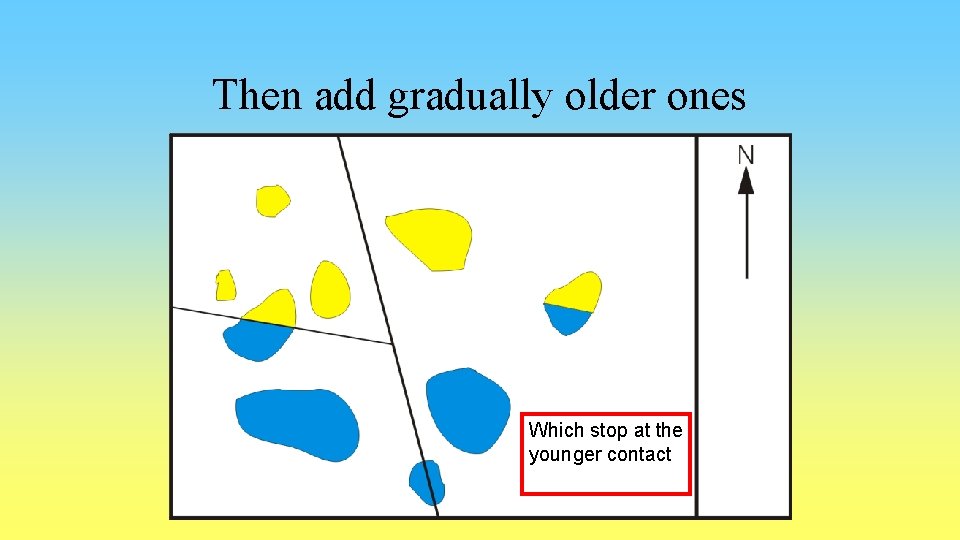 Then add gradually older ones

N

Which stop at the younger contact